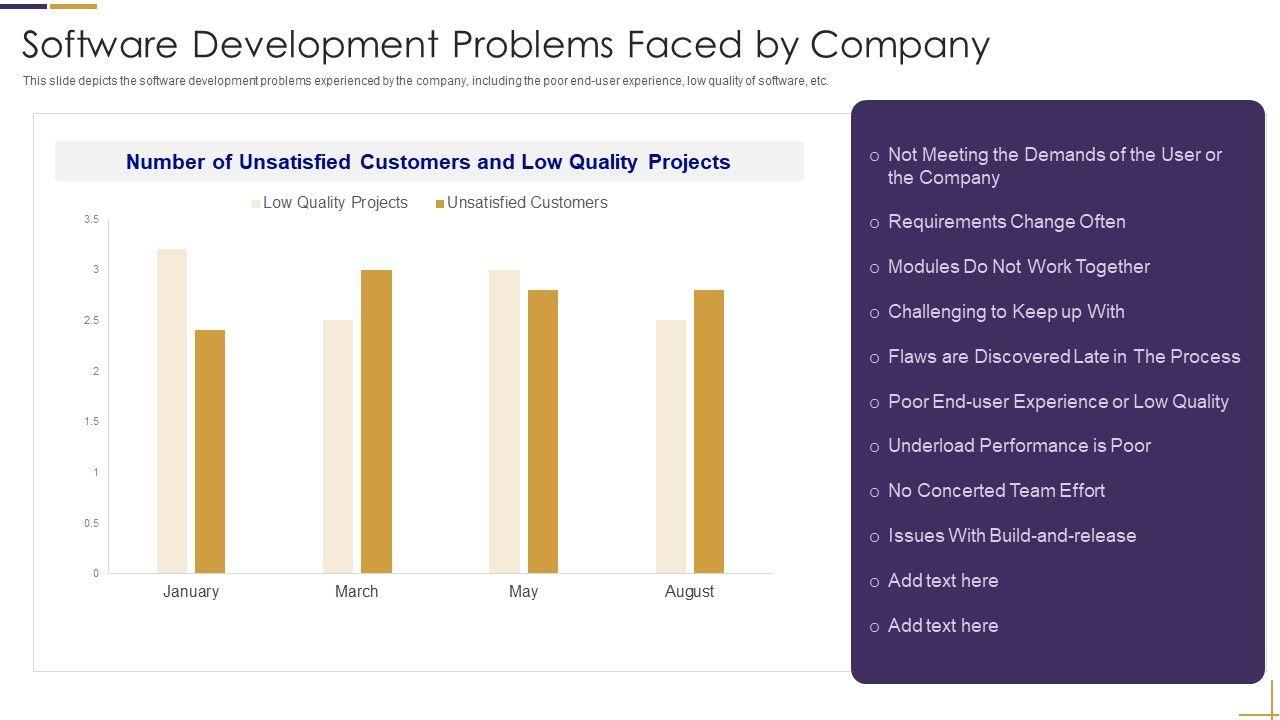 Software Development Problems Faced by Company

This slide depicts the software development problems experienced by the company, including the poor end-user experience, low quality of software, etc.

Number of Unsatisfied Customers and Low Quality Projects

Low Quality Projects  Unsatisfied Customers

3.5
3
2.5
2
1.5
1
0.5
0

January  March  May  August

o Not Meeting the Demands of the User or the Company

o Requirements Change Often

o Modules Do Not Work Together

o Challenging to Keep up With

o Flaws are Discovered Late in The Process

o Poor End-user Experience or Low Quality

o Underload Performance is Poor

o No Concerted Team Effort

o Issues With Build-and-release

o Add text here

o Add text here